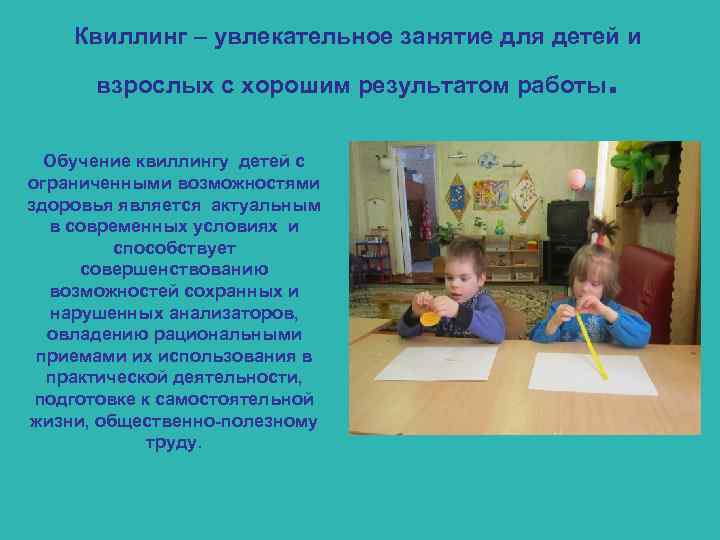 Квиллинг – увлекательное занятие для детей и взрослых с хорошим результатом работы.

Обучение квиллингу детей с ограниченными возможностями здоровья является актуальным в современных условиях и способствует совершенствованию возможностей сохранных и нарушенных анализаторов, овладению рациональными приемами их использования в практической деятельности, подготовке к самостоятельной жизни, общественно-полезному труду.